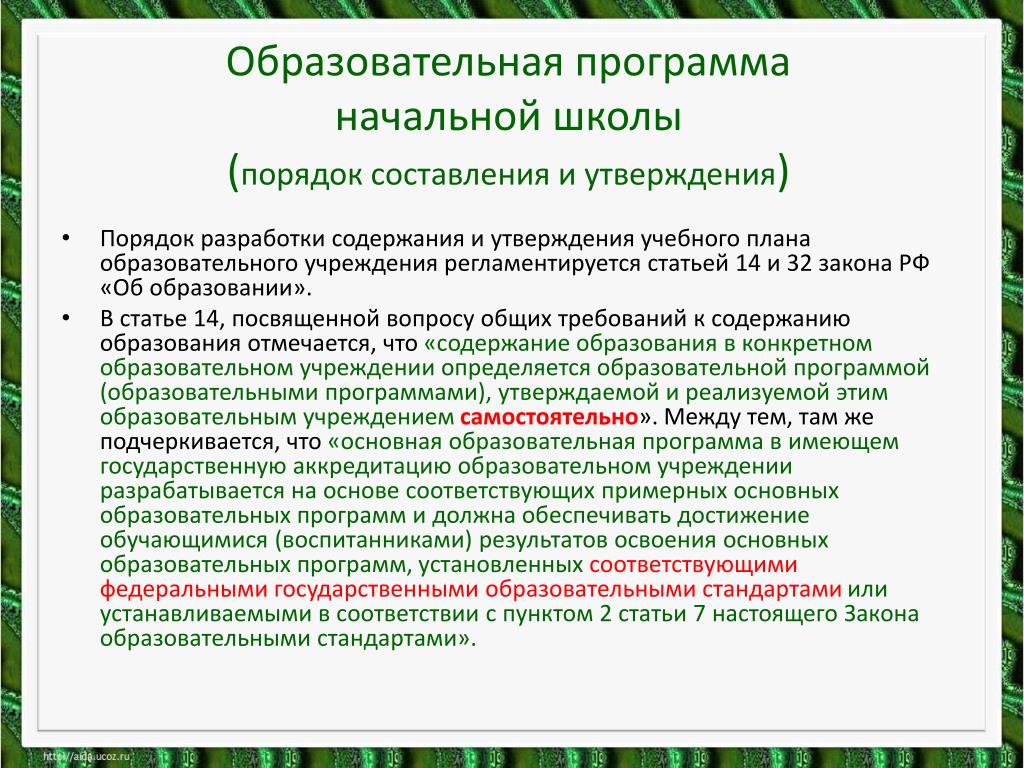 Образовательная программа начальной школы
(порядок составления и утверждения)

• Порядок разработки содержания и утверждения учебного плана образовательного учреждения регламентируется статьей 14 и 32 закона РФ «Об образовании».

• В статье 14, посвященной вопросу общих требований к содержанию образования отмечается, что «содержание образования в конкретном образовательном учреждении определяется образовательной программой (образовательными программами), утверждаемой и реализуемой этим образовательным учреждением самостоятельно». Между тем, там же подчеркивается, что «основная образовательная программа в имеющем государственную аккредитацию образовательном учреждении разрабатывается на основе соответствующих примерных основных образовательных программ и должна обеспечивать достижение обучающимися (воспитанниками) результатов освоения основных образовательных программ, установленных соответствующими федеральными государственными образовательными стандартами или устанавливаемыми в соответствии с пунктом 2 статьи 7 настоящего Закона образовательными стандартами».

http://aida.ucoz.ru